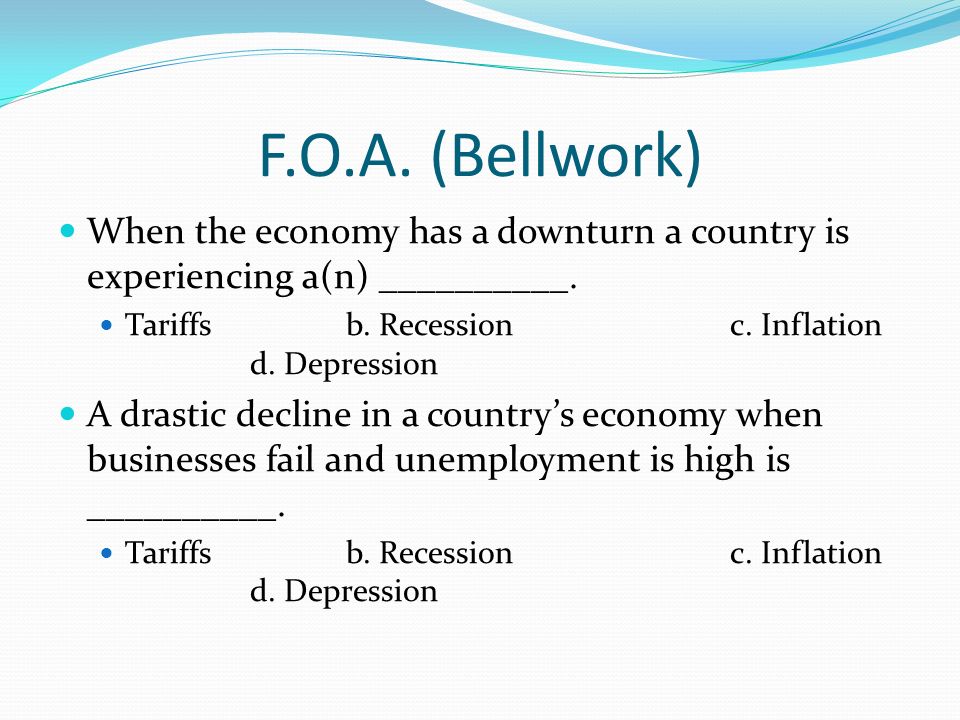 F.O.A. (Bellwork)

When the economy has a downturn a country is experiencing a(n) __________.

Tariffs b. Recession c. Inflation d. Depression

A drastic decline in a country's economy when businesses fail and unemployment is high is __________.

Tariffs b. Recession c. Inflation d. Depression